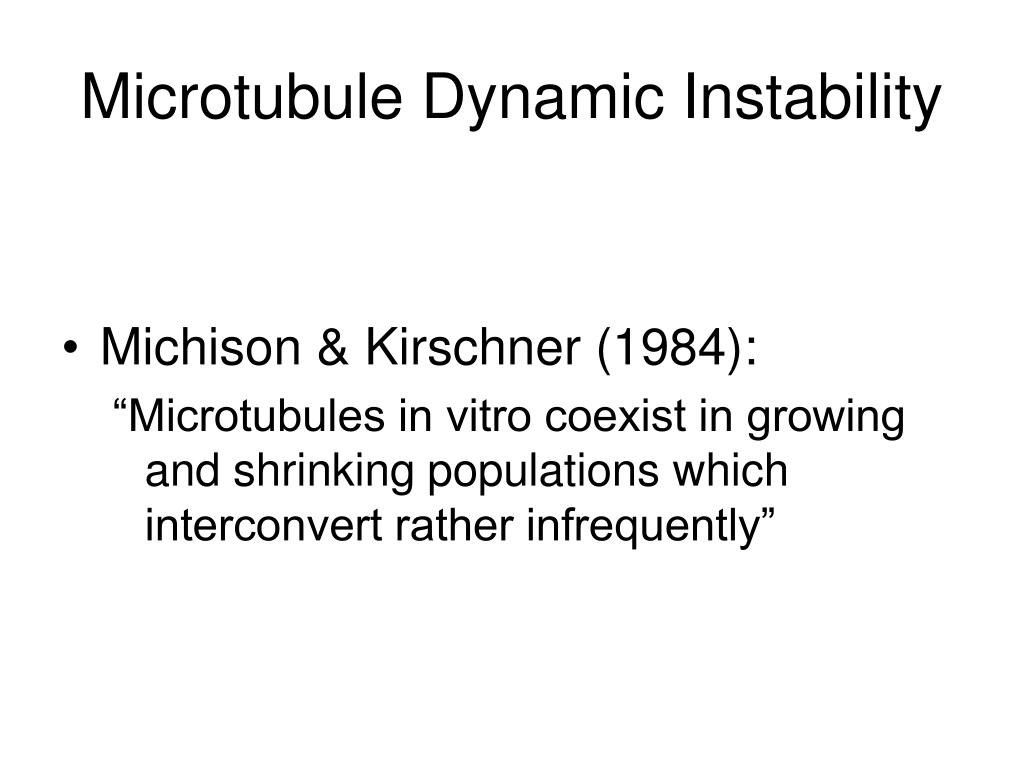 Microtubule Dynamic Instability

• Michison & Kirschner (1984):

“Microtubules in vitro coexist in growing and shrinking populations which interconvert rather infrequently”